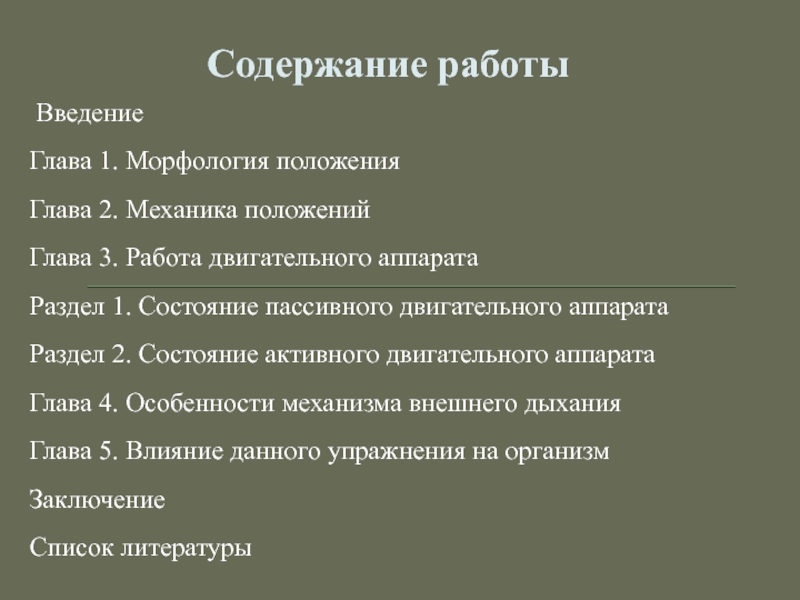 Содержание работы

Введение

Глава 1. Морфология положения

Глава 2. Механика положений

Глава 3. Работа двигательного аппарата

Раздел 1. Состояние пассивного двигательного аппарата

Раздел 2. Состояние активного двигательного аппарата

Глава 4. Особенности механизма внешнего дыхания

Глава 5. Влияние данного упражнения на организм

Заключение

Список литературы